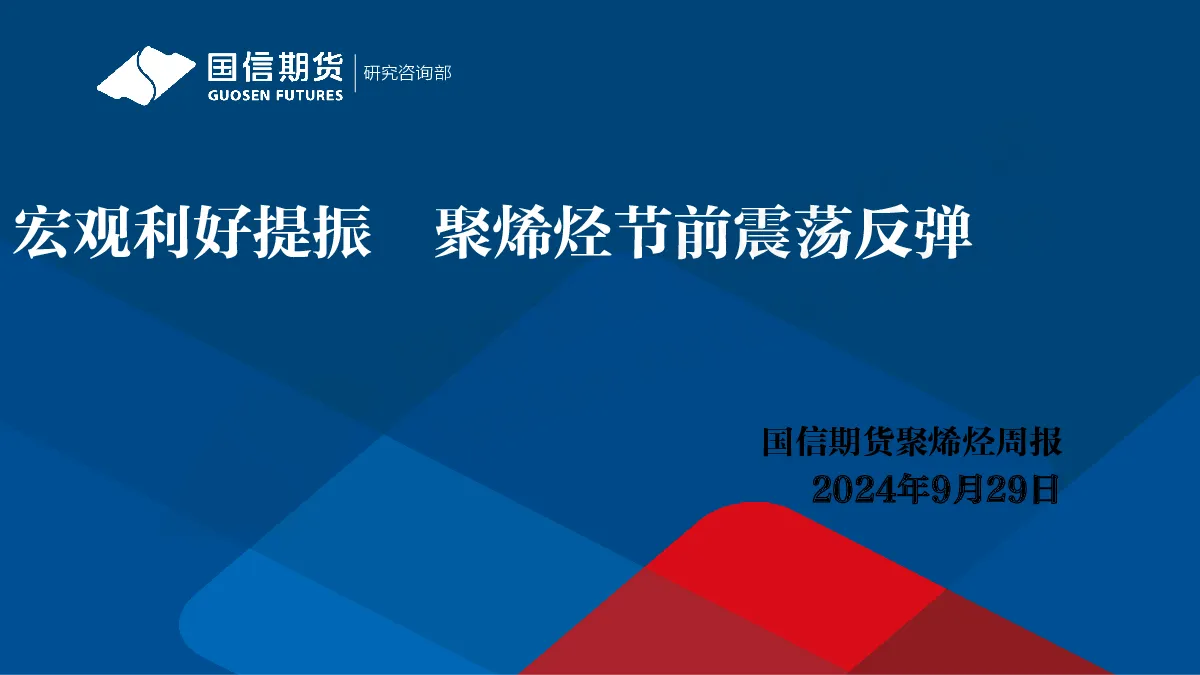 国信期货
GUOSEN FUTURES
研究咨询部

宏观利好提振　聚烯烃节前震荡反弹

国信期货聚烯烃周报
2024年9月29日